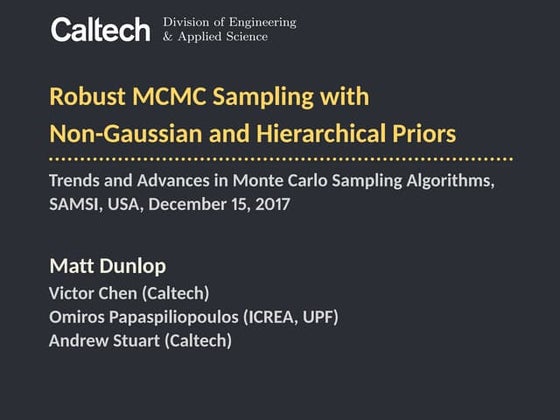 Caltech Division of Engineering & Applied Science

Robust MCMC Sampling with Non-Gaussian and Hierarchical Priors

Trends and Advances in Monte Carlo Sampling Algorithms, SAMSI, USA, December 15, 2017

Matt Dunlop
Victor Chen (Caltech)
Omiros Papaspiliopoulos (ICREA, UPF)
Andrew Stuart (Caltech)